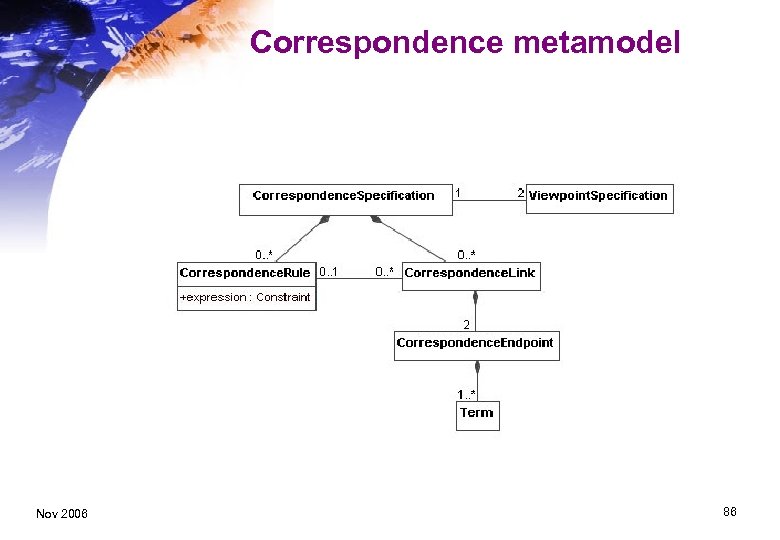 Correspondence metamodel

CorrespondenceSpecification 1

2 ViewpointSpecification

0..*

0..*

CorrespondenceRule

+expression : Constraint

0..1

0..*

CorrespondenceLink

2

CorrespondenceEndpoint

1..*

Term

Nov 2006

86